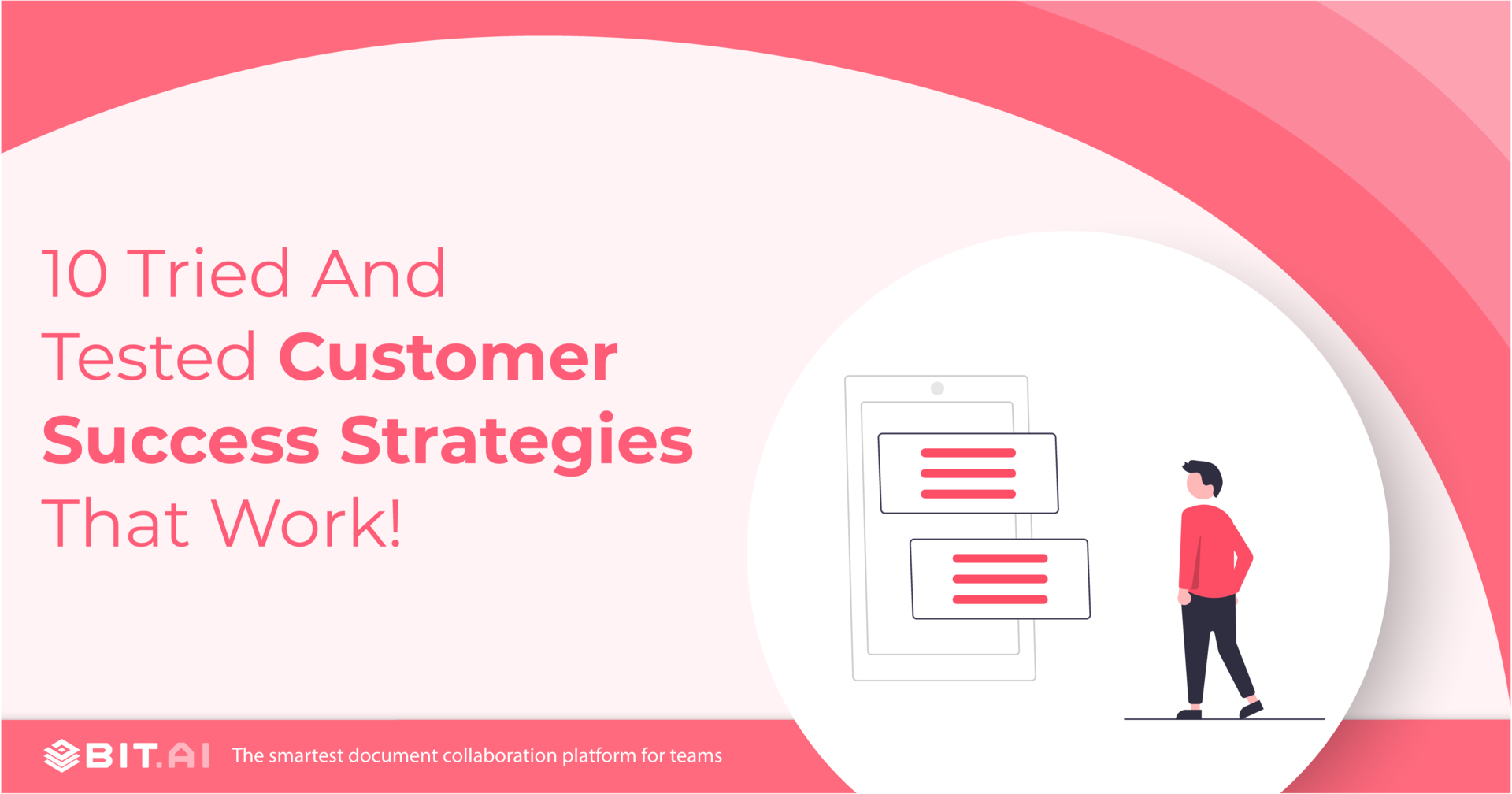 10 Tried And Tested Customer Success Strategies That Work!

BIT.AI The smartest document collaboration platform for teams